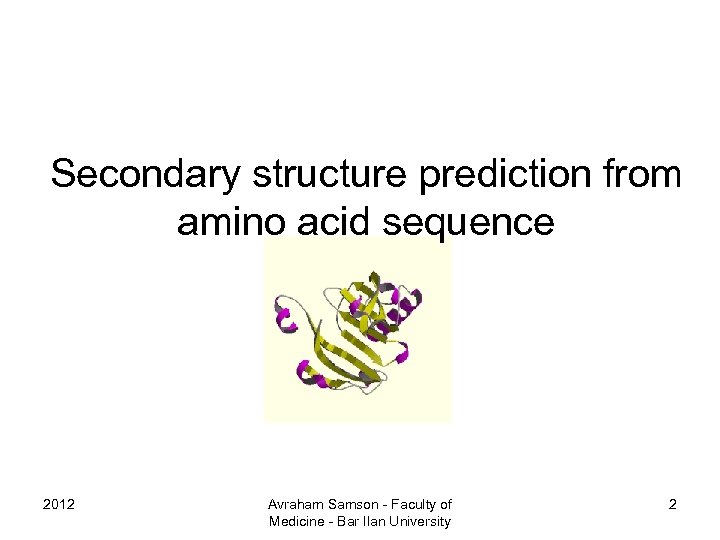 Secondary structure prediction from amino acid sequence

2012

Avraham Samson - Faculty of Medicine - Bar Ilan University

2